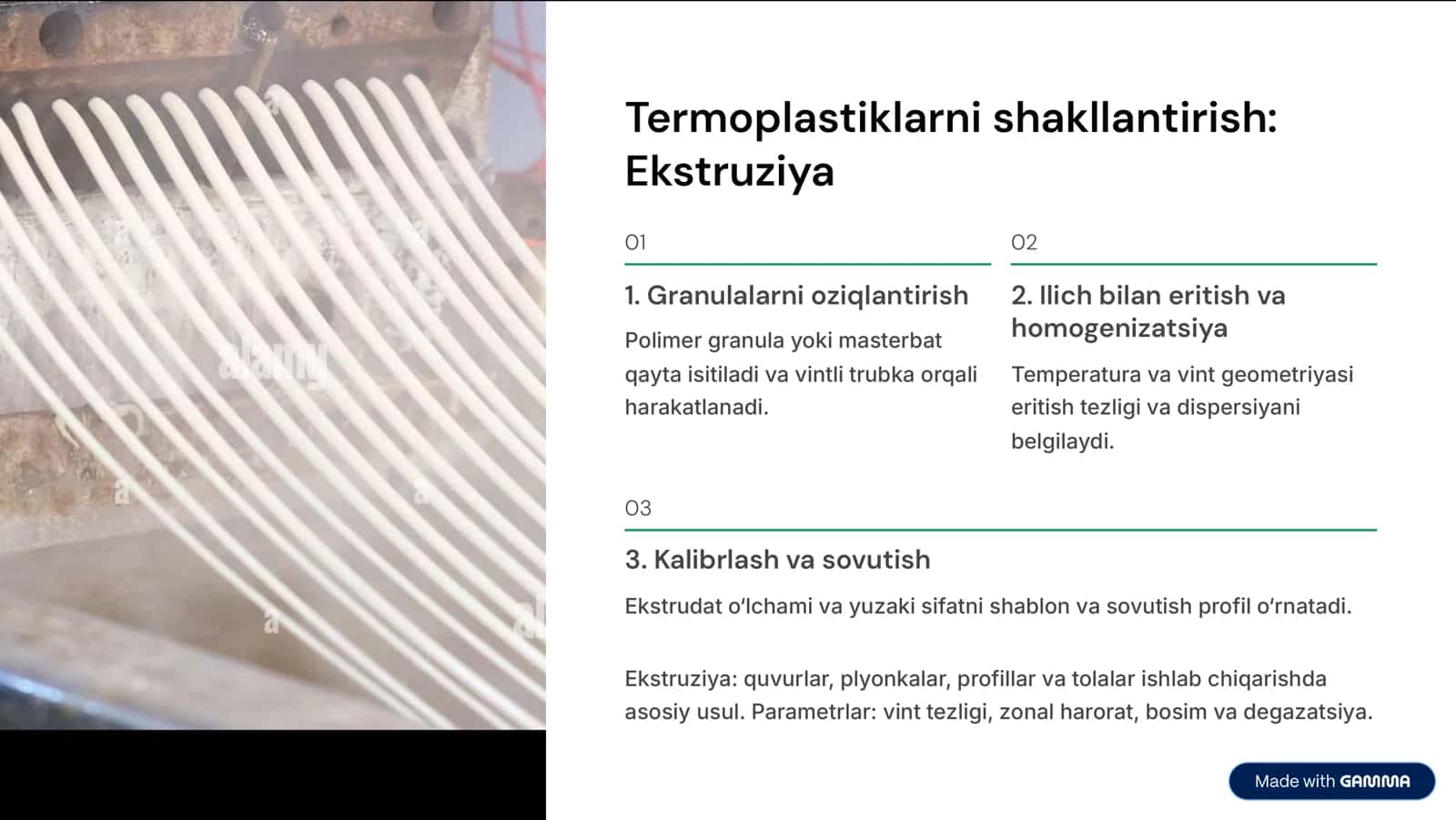 alamy

Termoplastiklarni shakllantirish: Ekstruziya

01

1. Granulalarni oziqlantirish

Polimer granula yoki masterbat qayta isitiladi va vintli trubka orqali harakatlanadi.

02

2. Ilich bilan eritish va homogenizatsiya

Temperatura va vint geometriyasi eritish tezligi va dispersiyani belgilaydi.

03

3. Kalibrlash va sovutish

Ekstrudat oʻlchami va yuzaki sifatni shablon va sovutish profil oʻrnatadi.

Ekstruziya: quvurlar, plyonkalar, profillar va tolalar ishlab chiqarishda asosiy usul. Parametrlar: vint tezligi, zonal harorat, bosim va degazatsiya.

Made with GAMMA